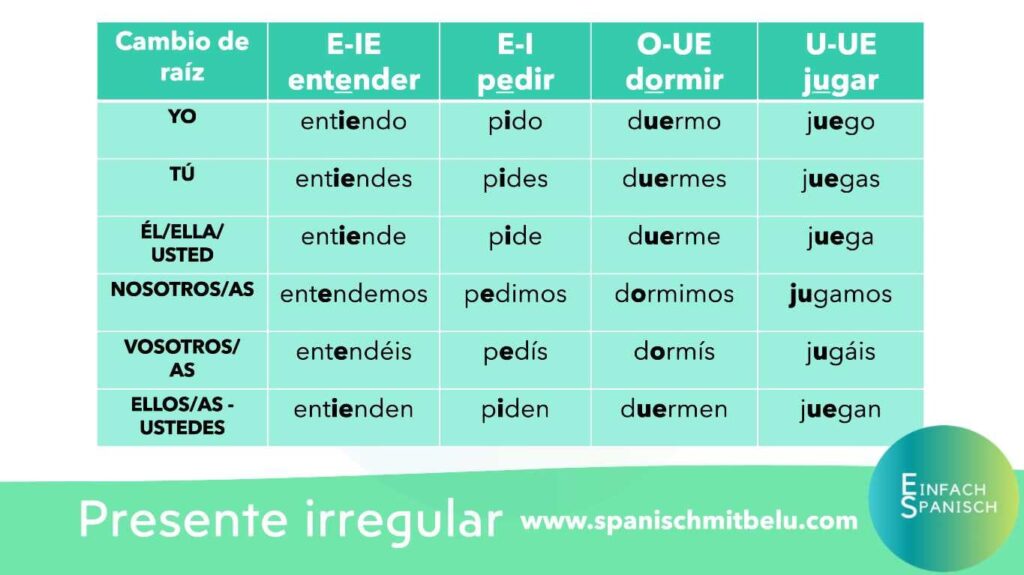 | Cambio de raíz | E-IE entender | E-I pedir | O-UE dormir | U-UE jugar |
|---|---|---|---|---|
| YO | entiendo | pido | duermo | juego |
| TÚ | entiendes | pides | duermes | juegas |
| ÉL/ELLA/ USTED | entiende | pide | duerme | juega |
| NOSOTROS/AS | entendemos | pedimos | dormimos | jugamos |
| VOSOTROS/ AS | entendéis | pedís | dormís | jugáis |
| ELLOS/AS - USTEDES | entienden | piden | duermen | juegan |

Presente irregular www.spanischmitbelu.com

EINFACH SPANISCH